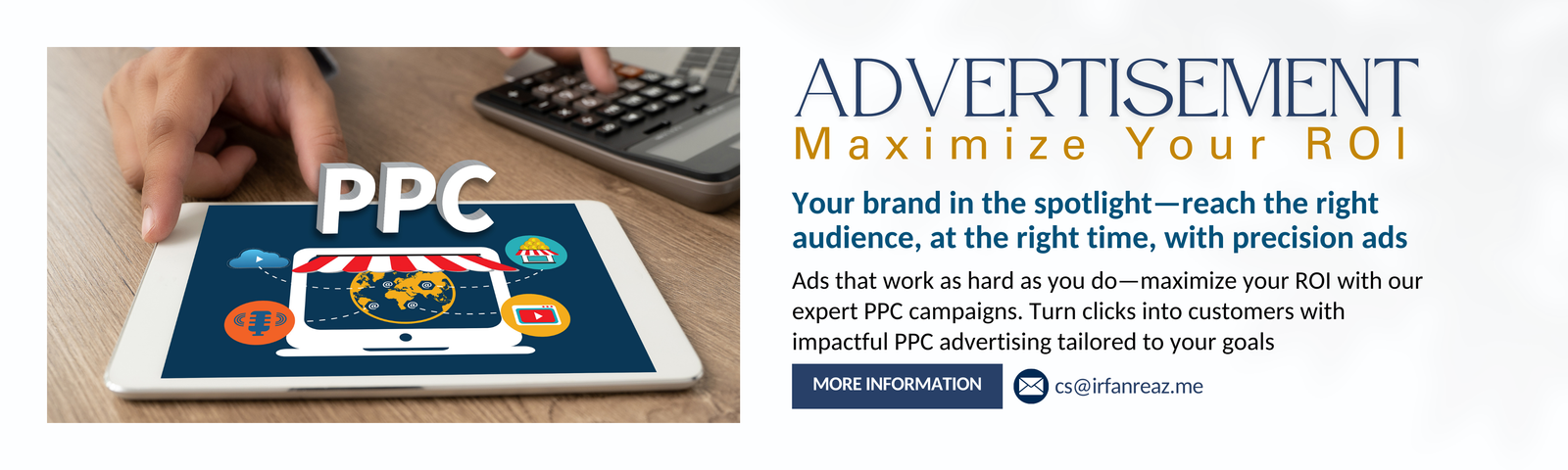 PPC

ADVERTISEMENT
Maximize Your ROI

Your brand in the spotlight—reach the right audience, at the right time, with precision ads

Ads that work as hard as you do—maximize your ROI with our expert PPC campaigns. Turn clicks into customers with impactful PPC advertising tailored to your goals

MORE INFORMATION

cs@irfanreaz.me